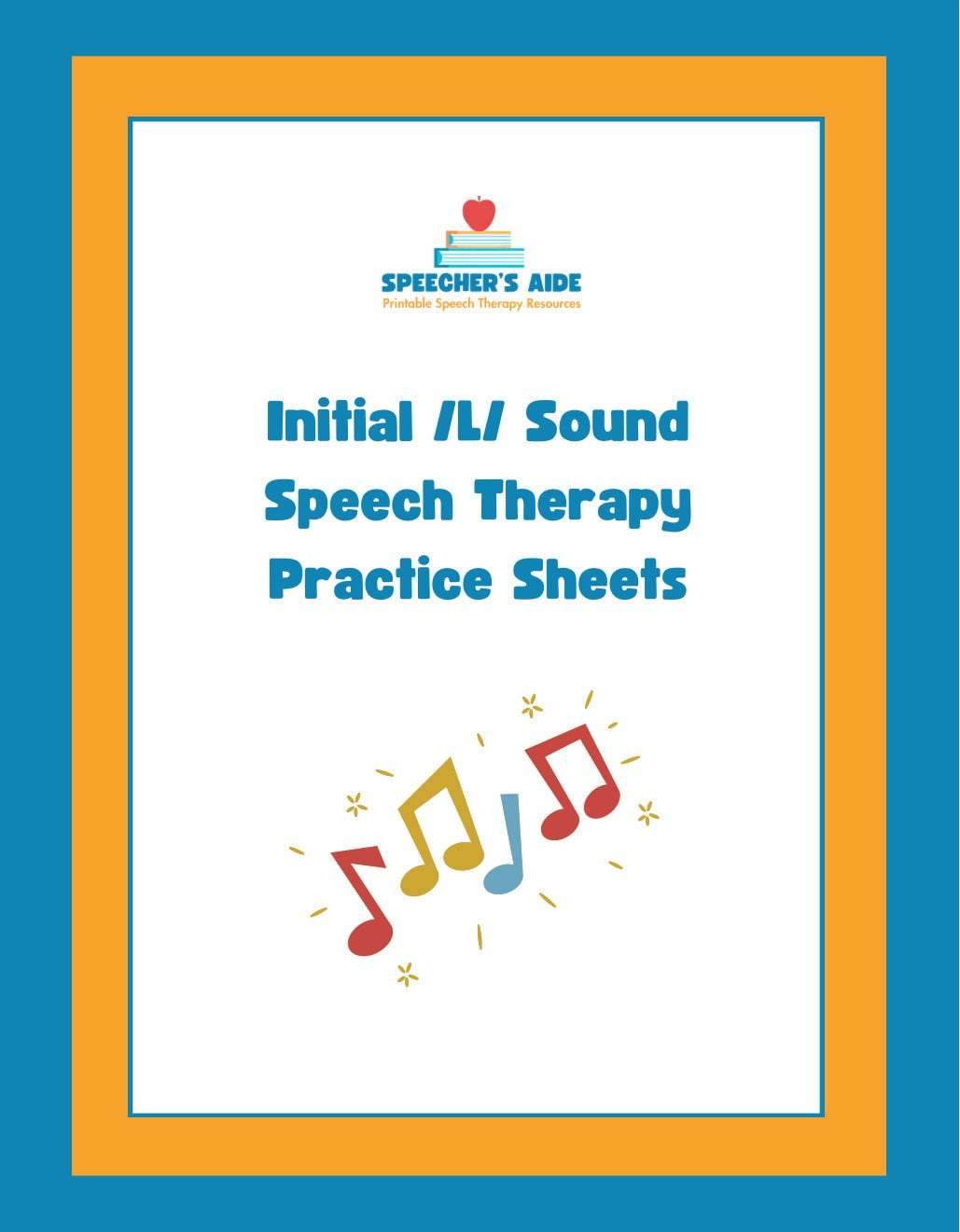 SPEECHER'S AIDE
Printable Speech Therapy Resources

Initial /L/ Sound Speech Therapy Practice Sheets